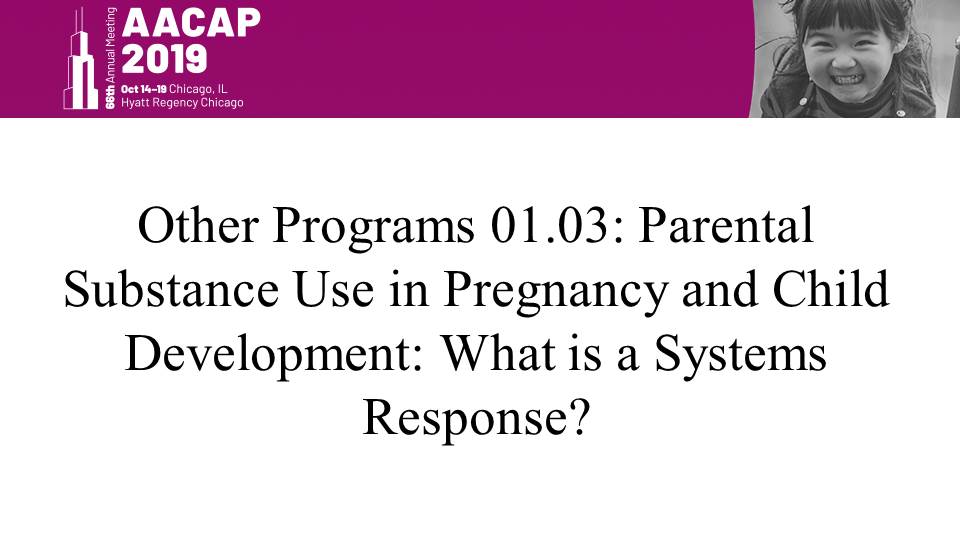 66th Annual Meeting
AACAP
2019
Oct 14–19 Chicago, IL
Hyatt Regency Chicago

Other Programs 01.03: Parental Substance Use in Pregnancy and Child Development: What is a Systems Response?